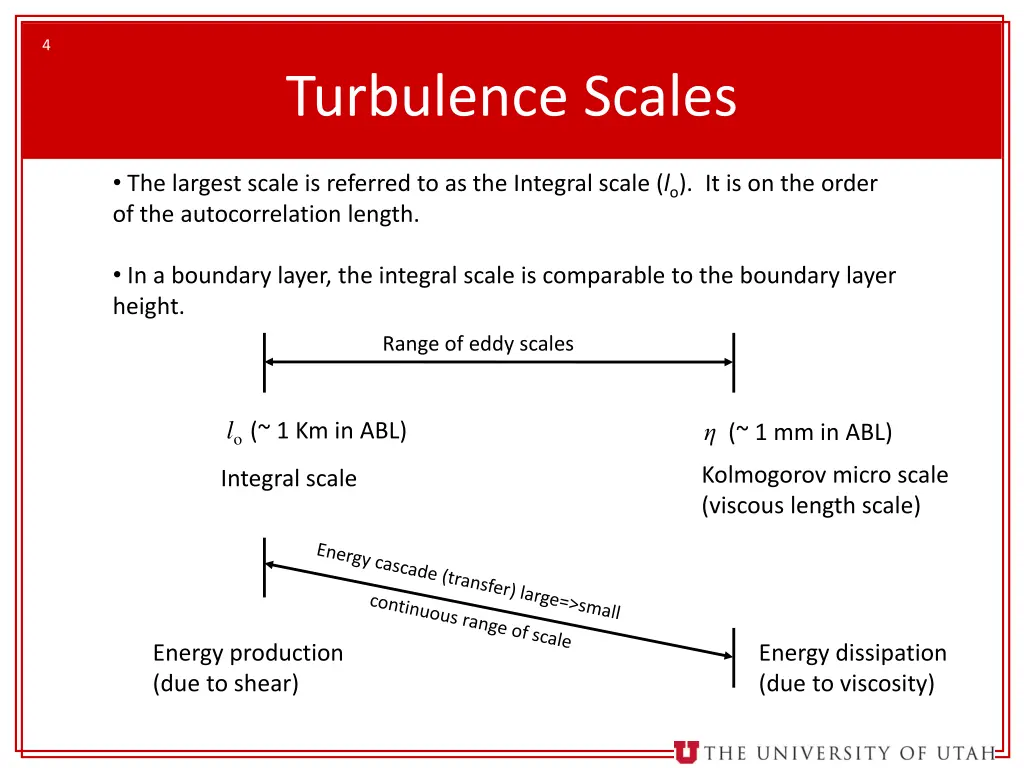 4

Turbulence Scales

• The largest scale is referred to as the Integral scale ($l_o$). It is on the order of the autocorrelation length.

• In a boundary layer, the integral scale is comparable to the boundary layer height.

Range of eddy scales

$l_o$ (~ 1 Km in ABL)

Integral scale

$\eta$ (~ 1 mm in ABL)

Kolmogorov micro scale (viscous length scale)

Energy cascade (transfer) large=>small

continuous range of scale

Energy production (due to shear)

Energy dissipation (due to viscosity)

THE UNIVERSITY OF UTAH